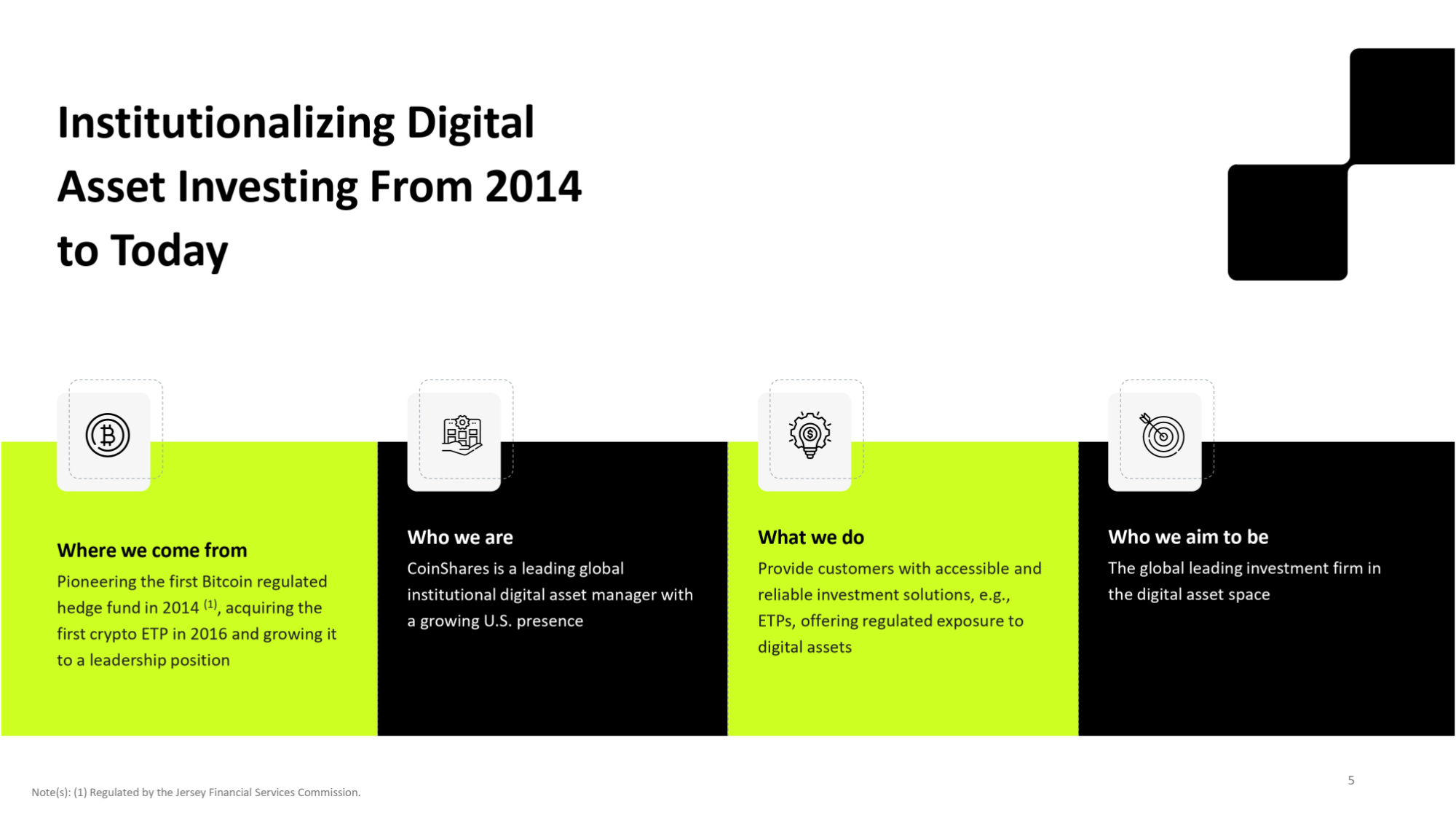 Institutionalizing Digital Asset Investing From 2014 to Today

Where we come from

Pioneering the first Bitcoin regulated hedge fund in 2014 $^{(1)}$, acquiring the first crypto ETP in 2016 and growing it to a leadership position

Who we are

CoinShares is a leading global institutional digital asset manager with a growing U.S. presence

What we do

Provide customers with accessible and reliable investment solutions, e.g., ETPs, offering regulated exposure to digital assets

Who we aim to be

The global leading investment firm in the digital asset space

Note(s): (1) Regulated by the Jersey Financial Services Commission.

5